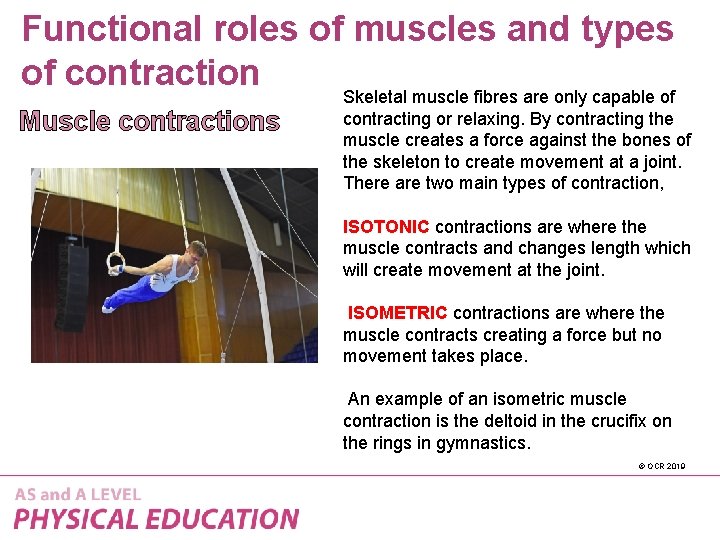 Functional roles of muscles and types of contraction

Muscle contractions

Skeletal muscle fibres are only capable of contracting or relaxing. By contracting the muscle creates a force against the bones of the skeleton to create movement at a joint. There are two main types of contraction,

ISOTONIC contractions are where the muscle contracts and changes length which will create movement at the joint.

ISOMETRIC contractions are where the muscle contracts creating a force but no movement takes place.

An example of an isometric muscle contraction is the deltoid in the crucifix on the rings in gymnastics.

© OCR 2019

AS and A LEVEL
PHYSICAL EDUCATION